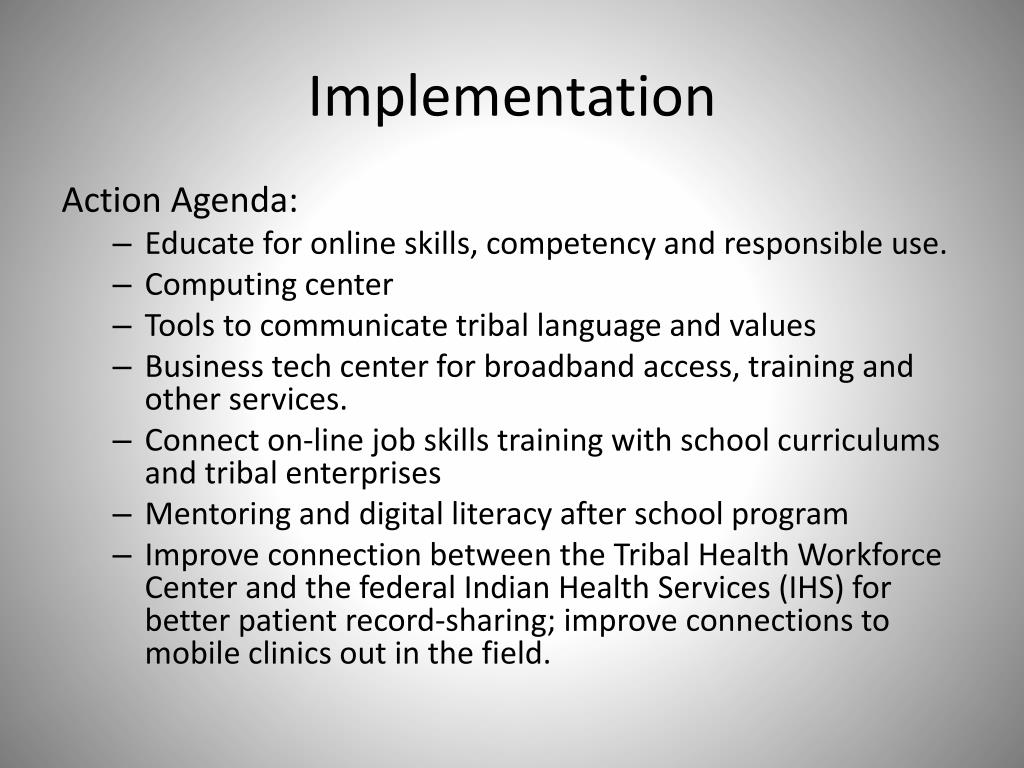 Implementation

Action Agenda:

– Educate for online skills, competency and responsible use.
– Computing center
– Tools to communicate tribal language and values
– Business tech center for broadband access, training and other services.
– Connect on-line job skills training with school curriculums and tribal enterprises
– Mentoring and digital literacy after school program
– Improve connection between the Tribal Health Workforce Center and the federal Indian Health Services (IHS) for better patient record-sharing; improve connections to mobile clinics out in the field.